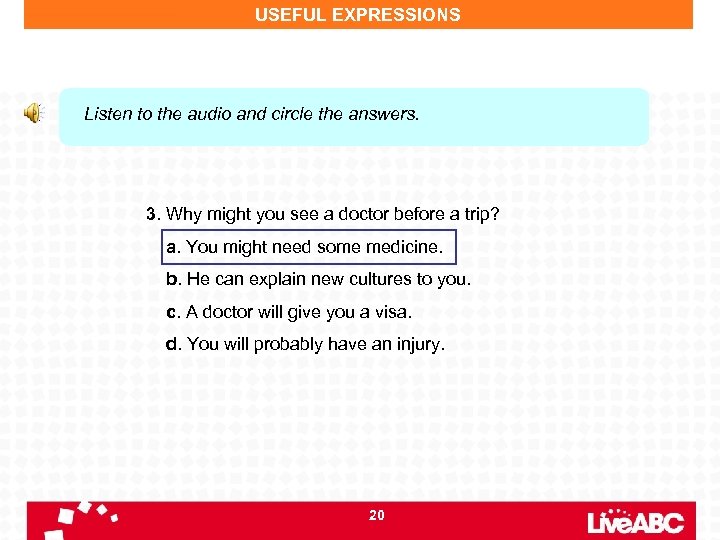 USEFUL EXPRESSIONS

Listen to the audio and circle the answers.

3. Why might you see a doctor before a trip?

a. You might need some medicine.

b. He can explain new cultures to you.

c. A doctor will give you a visa.

d. You will probably have an injury.

20

LiveABC